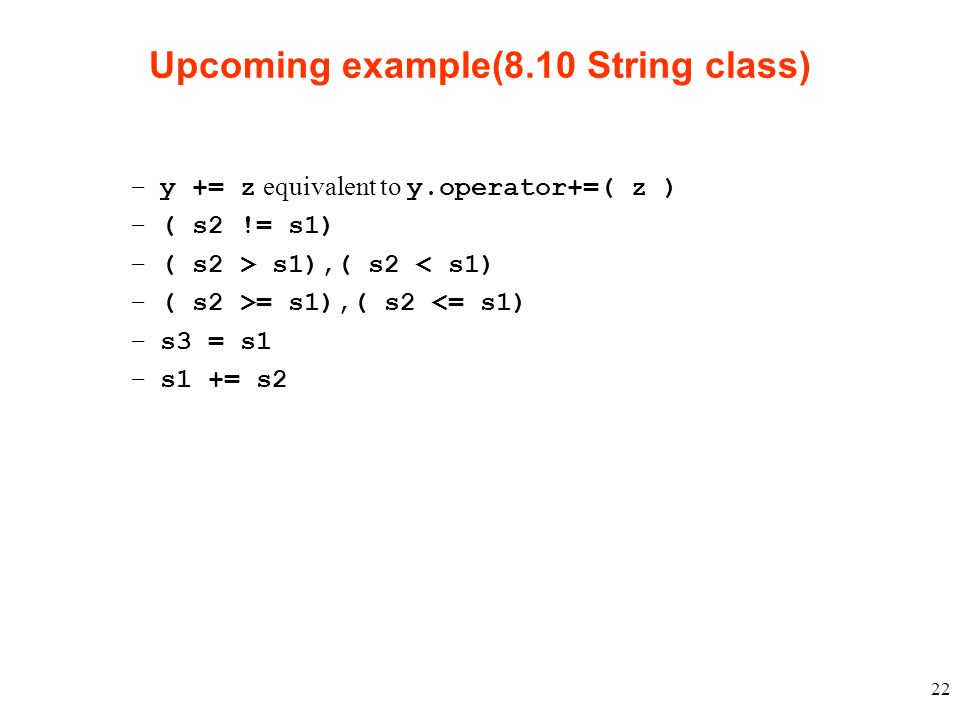 Upcoming example(8.10 String class)

– y += z equivalent to y.operator+=( z )
– ( s2 != s1)
– ( s2 > s1),( s2 < s1)
– ( s2 >= s1),( s2 <= s1)
– s3 = s1
– s1 += s2

22